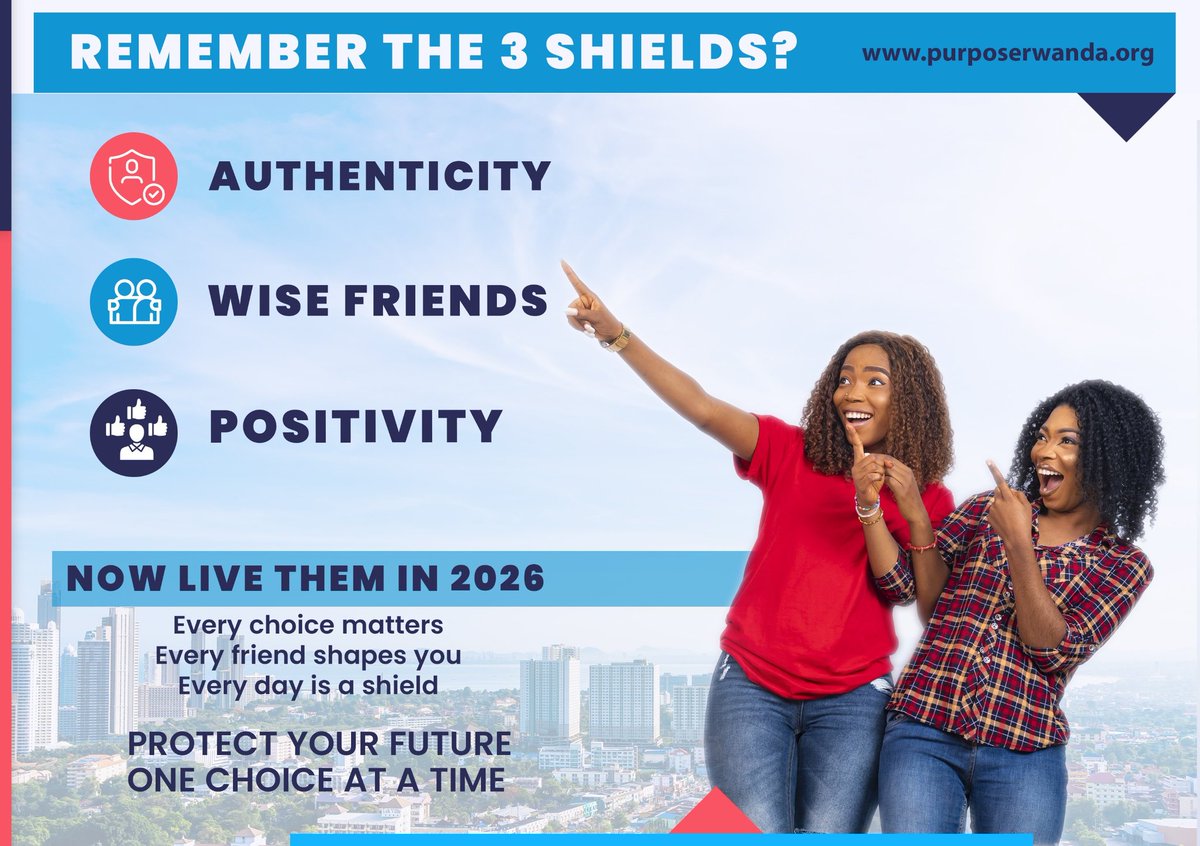 REMEMBER THE 3 SHIELDS?

www.purposerwanda.org

AUTHENTICITY

WISE FRIENDS

POSITIVITY

NOW LIVE THEM IN 2026

Every choice matters
Every friend shapes you
Every day is a shield

PROTECT YOUR FUTURE
ONE CHOICE AT A TIME